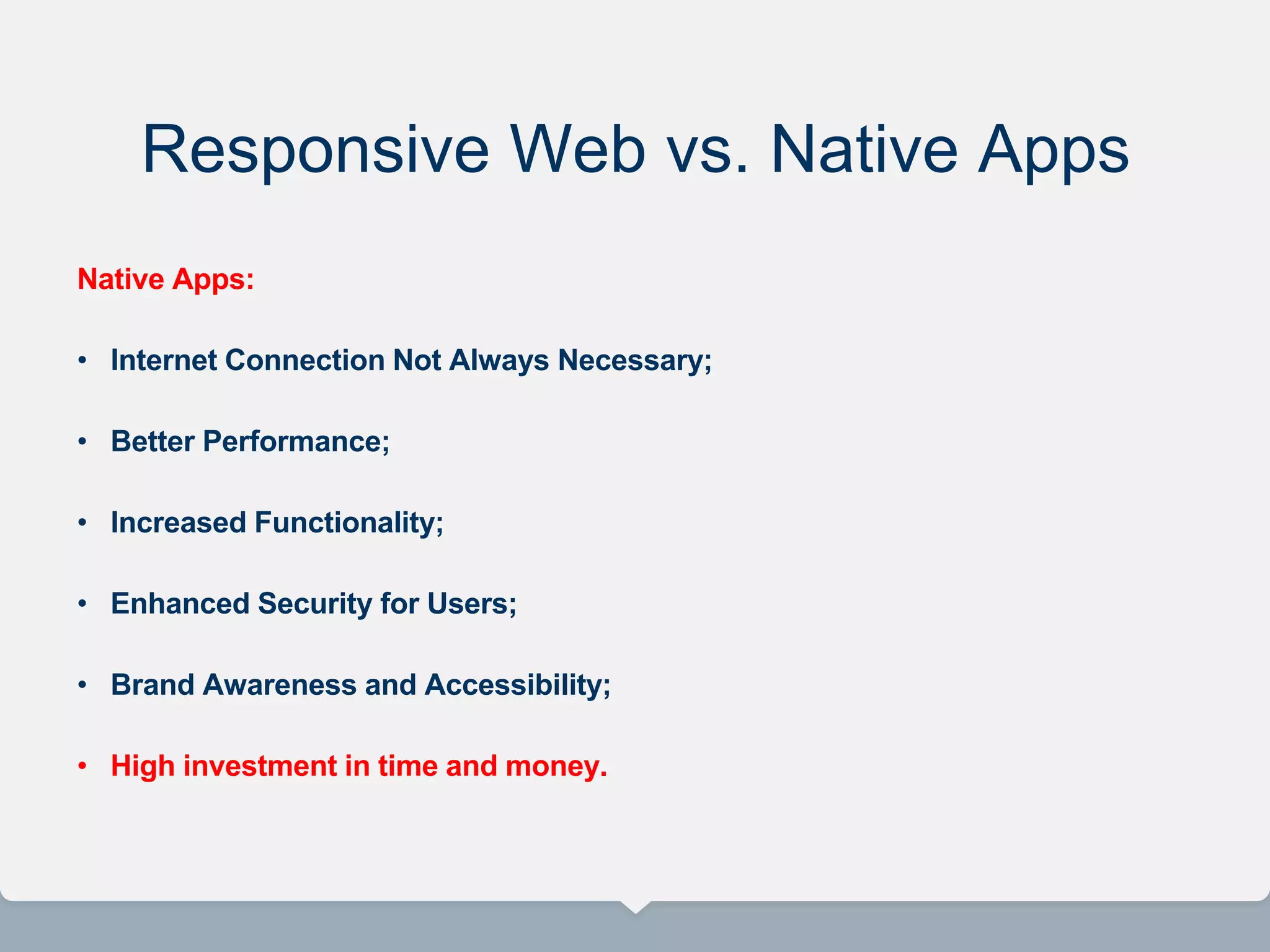 Responsive Web vs. Native Apps

Native Apps:

• Internet Connection Not Always Necessary;

• Better Performance;

• Increased Functionality;

• Enhanced Security for Users;

• Brand Awareness and Accessibility;

• High investment in time and money.